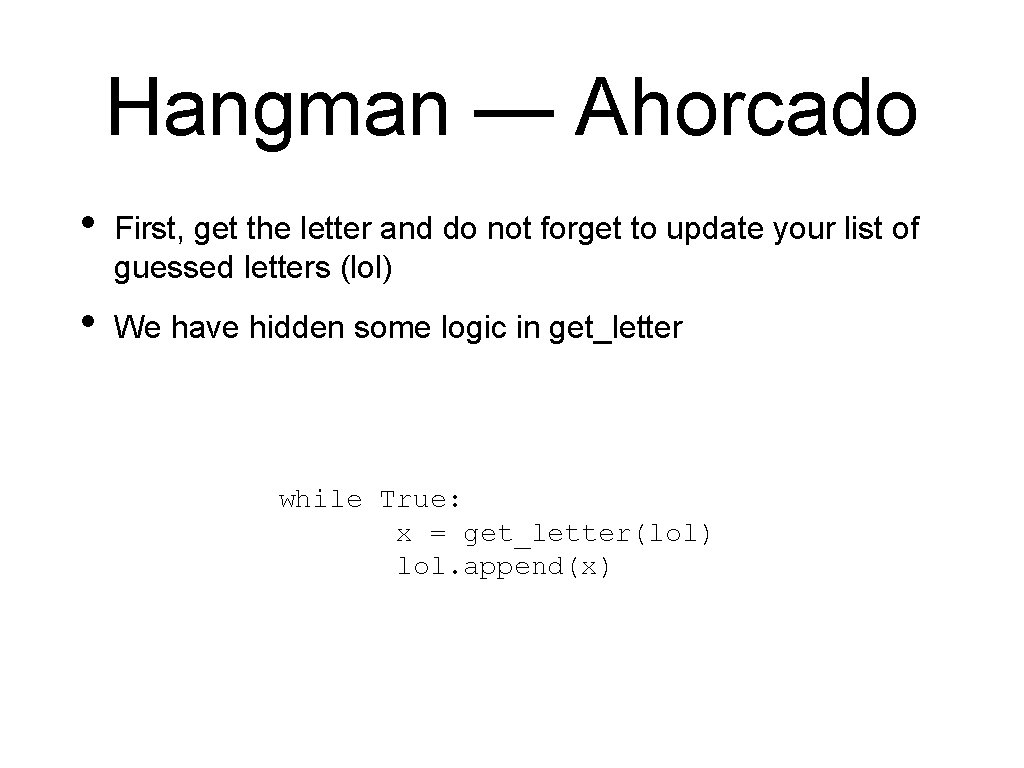 Hangman — Ahorcado

• First, get the letter and do not forget to update your list of guessed letters (lol)

• We have hidden some logic in get_letter

while True:
        x = get_letter(lol)
        lol.append(x)